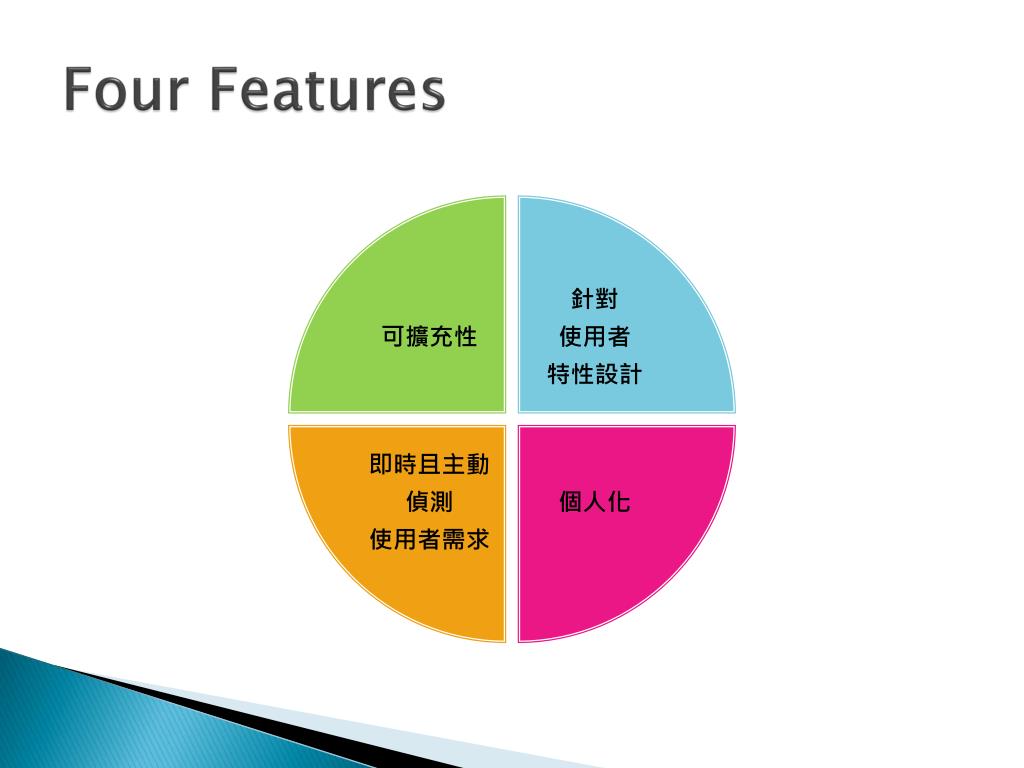 Four Features

可擴充性

針對
使用者
特性設計

即時且主動
偵測
使用者需求

個人化